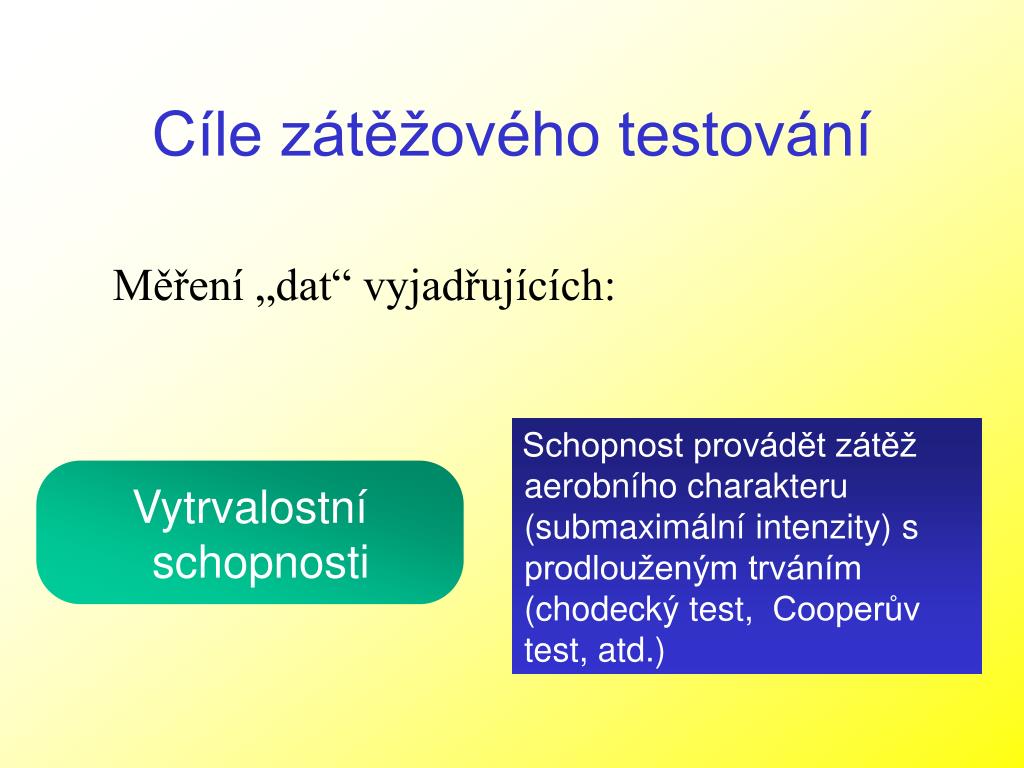 Cíle zátěžového testování

Měření „dat“ vyjadřujících:

Vytrvalostní schopnosti

Schopnost provádět zátěž aerobního charakteru (submaximální intenzity) s prodlouženým trváním (chodecký test, Cooperův test, atd.)